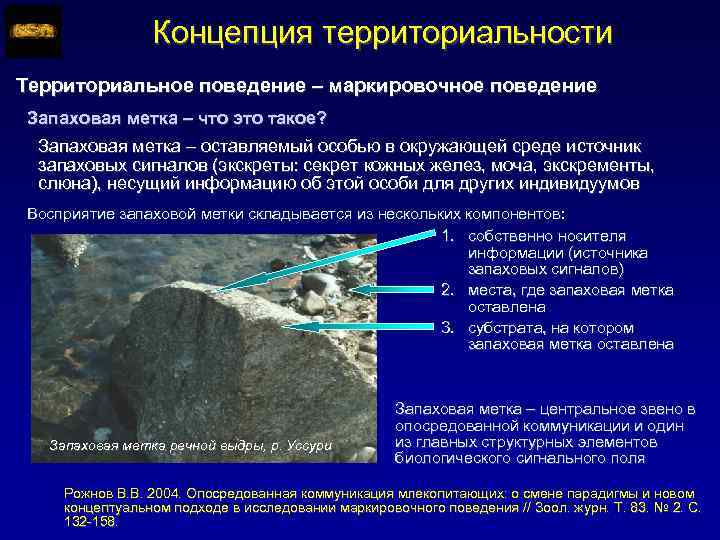 Концепция территориальности

Территориальное поведение – маркировочное поведение

Запаховая метка – что это такое?

Запаховая метка – оставляемый особью в окружающей среде источник запаховых сигналов (экскреты: секрет кожных желез, моча, экскременты, слюна), несущий информацию об этой особи для других индивидуумов

Восприятие запаховой метки складывается из нескольких компонентов:

1. собственно носителя информации (источника запаховых сигналов)
2. места, где запаховая метка оставлена
3. субстрата, на котором запаховая метка оставлена

Запаховая метка речной выдры, р. Уссури

Запаховая метка – центральное звено в опосредованной коммуникации и один из главных структурных элементов биологического сигнального поля

Рожнов В.В. 2004. Опосредованная коммуникация млекопитающих: о смене парадигмы и новом концептуальном подходе в исследовании маркировочного поведения // Зоол. журн. Т. 83. № 2. С. 132-158.